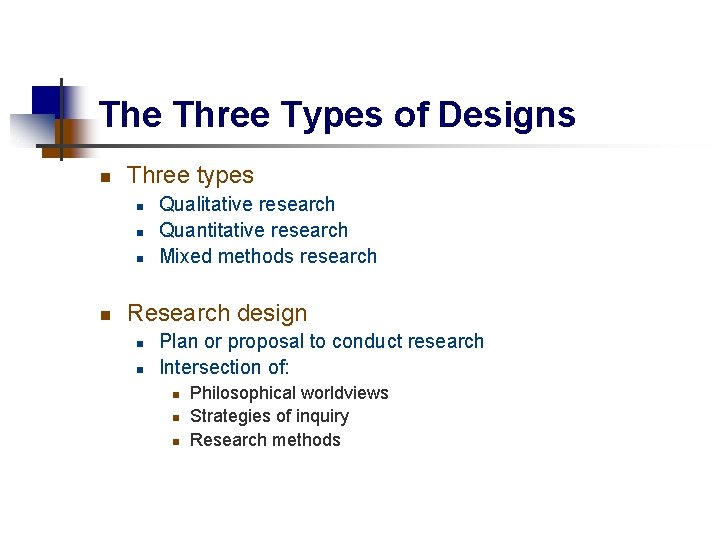 The Three Types of Designs

- Three types
  - Qualitative research
  - Quantitative research
  - Mixed methods research

- Research design
  - Plan or proposal to conduct research
  - Intersection of:
    - Philosophical worldviews
    - Strategies of inquiry
    - Research methods